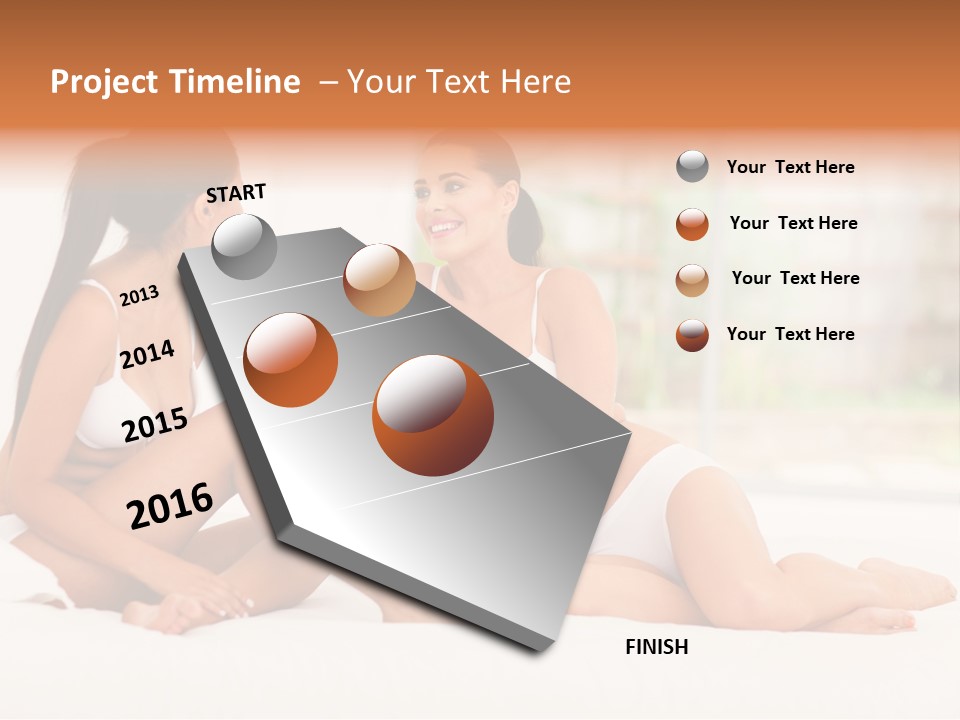 Project Timeline – Your Text Here

START

2013

2014

2015

2016

FINISH

Your Text Here

Your Text Here

Your Text Here

Your Text Here